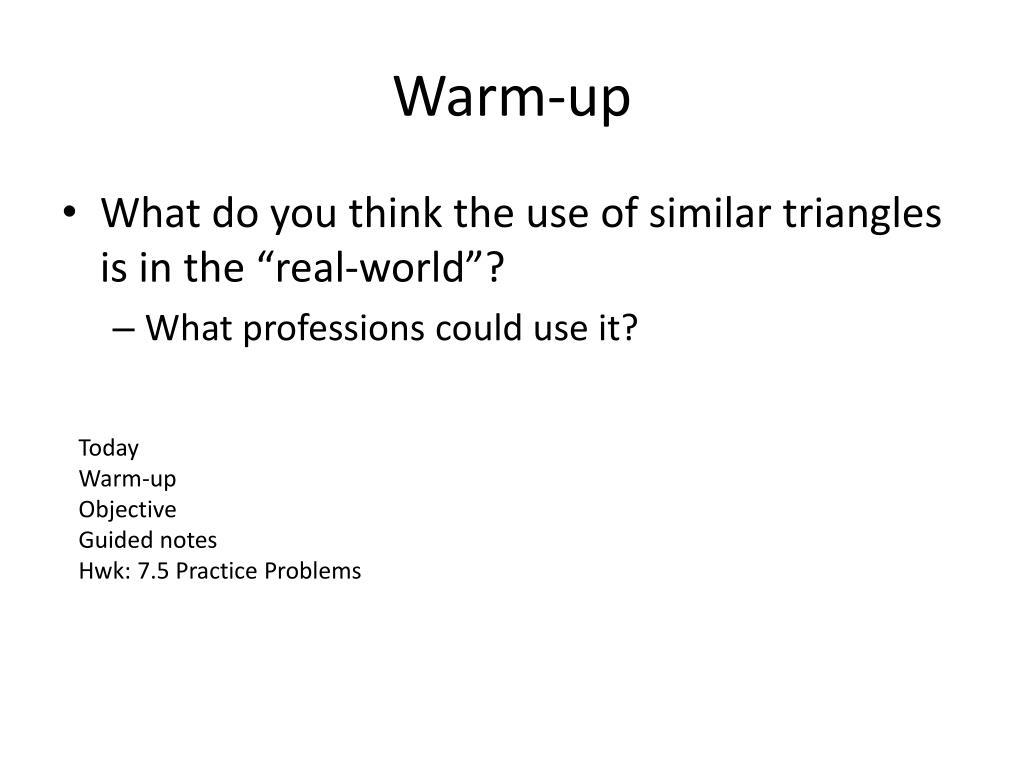 Warm-up

• What do you think the use of similar triangles is in the “real-world”?
– What professions could use it?

Today
Warm-up
Objective
Guided notes
Hwk: 7.5 Practice Problems